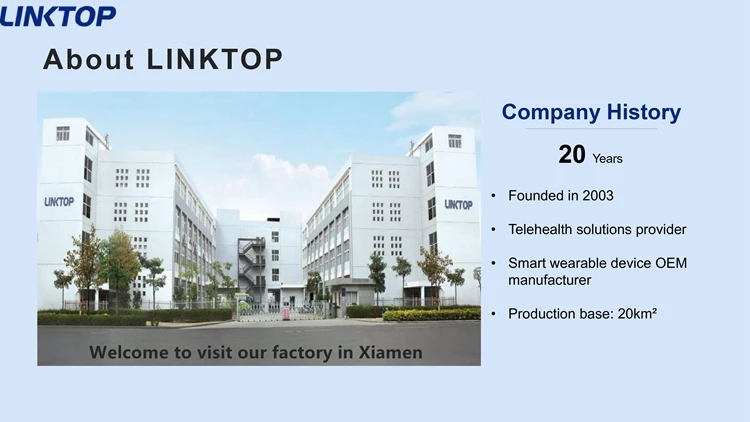 LINKTOP

About LINKTOP

LINKTOP

LINKTOP

Welcome to visit our factory in Xiamen

Company History

20 Years

• Founded in 2003

• Telehealth solutions provider

• Smart wearable device OEM manufacturer

• Production base: 20km²